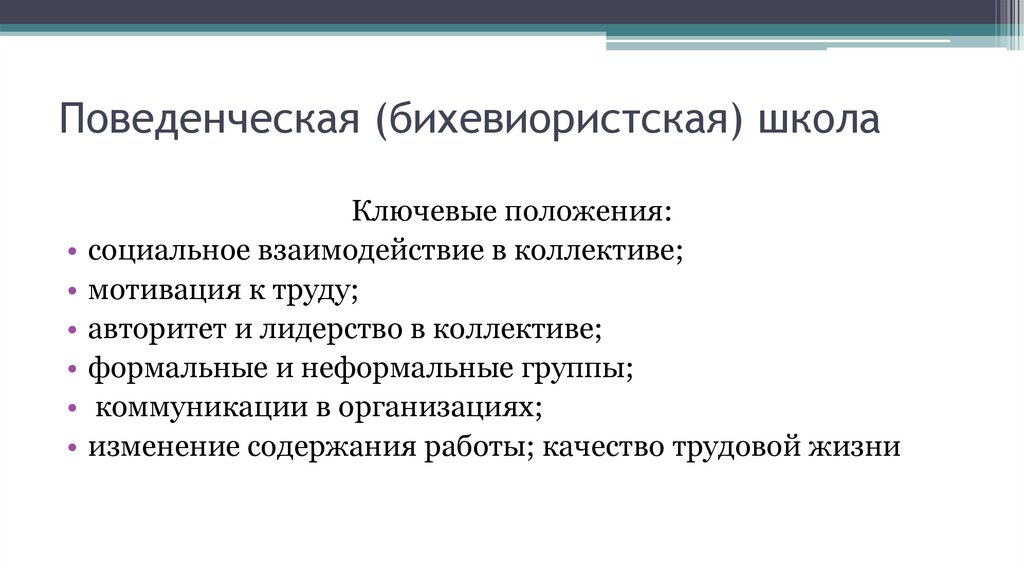 Поведенческая (бихевиористская) школа

Ключевые положения:

• социальное взаимодействие в коллективе;
• мотивация к труду;
• авторитет и лидерство в коллективе;
• формальные и неформальные группы;
• коммуникации в организациях;
• изменение содержания работы; качество трудовой жизни